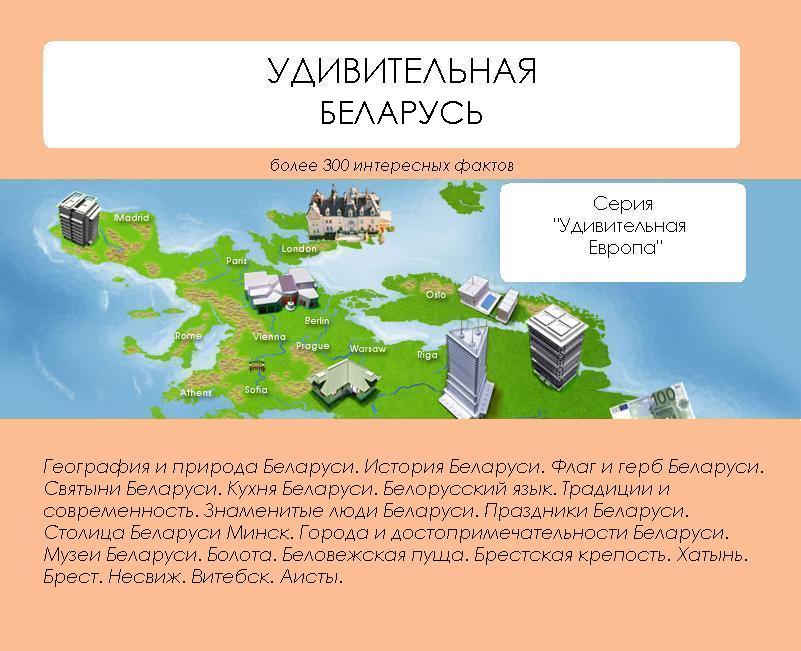 УДИВИТЕЛЬНАЯ
БЕЛАРУСЬ

более 300 интересных фактов

Серия
"Удивительная
Европа"

Madrid
London
Paris
Oslo
Berlin
Rome
Vienna
Prague
Warsaw
Riga
Athens
Sofia
100

География и природа Беларуси. История Беларуси. Флаг и герб Беларуси. Святыни Беларуси. Кухня Беларуси. Белорусский язык. Традиции и современность. Знаменитые люди Беларуси. Праздники Беларуси. Столица Беларуси Минск. Города и достопримечательности Беларуси. Музеи Беларуси. Болота. Беловежская пуща. Брестская крепость. Хатынь. Брест. Несвиж. Витебск. Аисты.